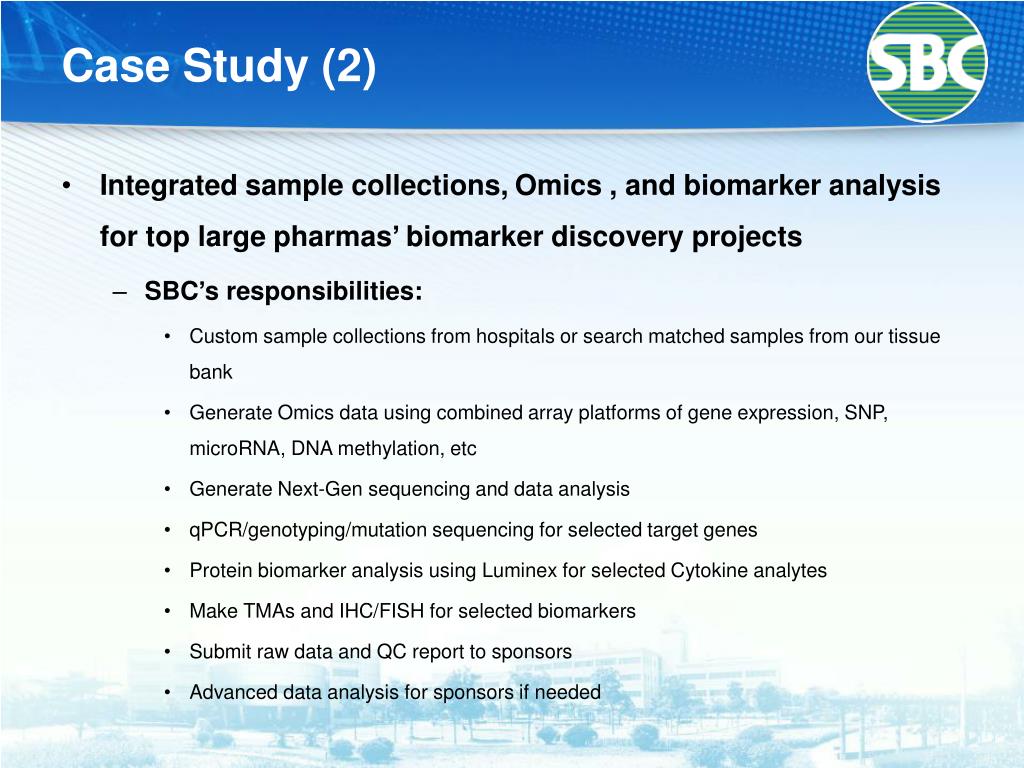 Case Study (2)

SBC

• Integrated sample collections, Omics , and biomarker analysis for top large pharmas’ biomarker discovery projects

– SBC’s responsibilities:

• Custom sample collections from hospitals or search matched samples from our tissue bank

• Generate Omics data using combined array platforms of gene expression, SNP, microRNA, DNA methylation, etc

• Generate Next-Gen sequencing and data analysis

• qPCR/genotyping/mutation sequencing for selected target genes

• Protein biomarker analysis using Luminex for selected Cytokine analytes

• Make TMAs and IHC/FISH for selected biomarkers

• Submit raw data and QC report to sponsors

• Advanced data analysis for sponsors if needed